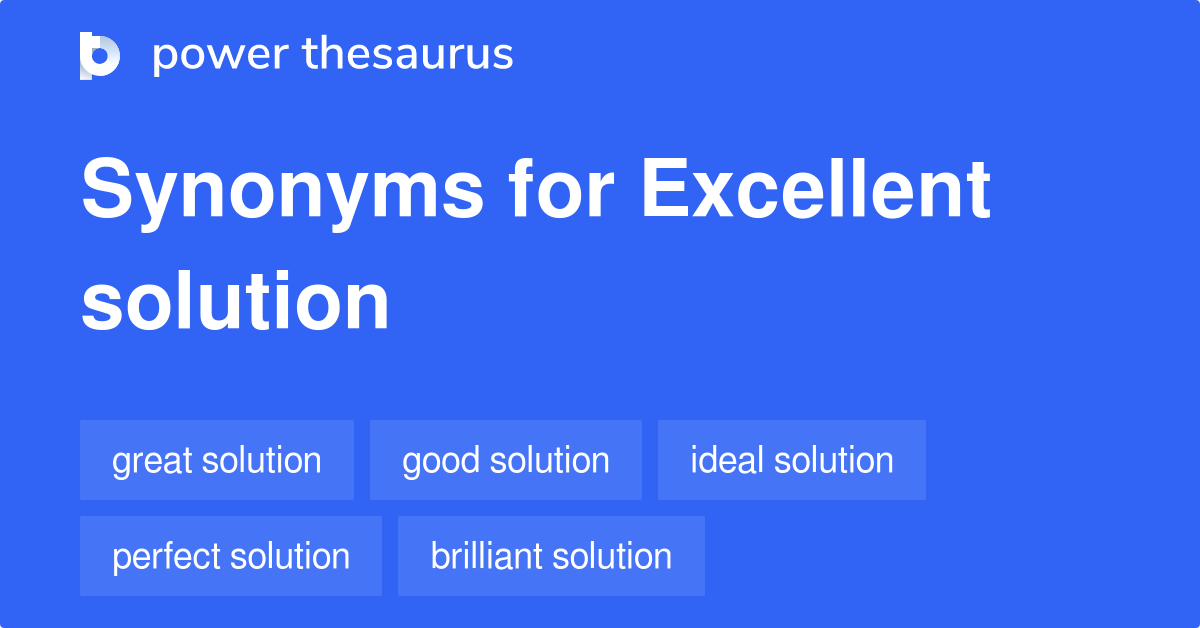 power thesaurus

Synonyms for Excellent solution

great solution
good solution
ideal solution
perfect solution
brilliant solution